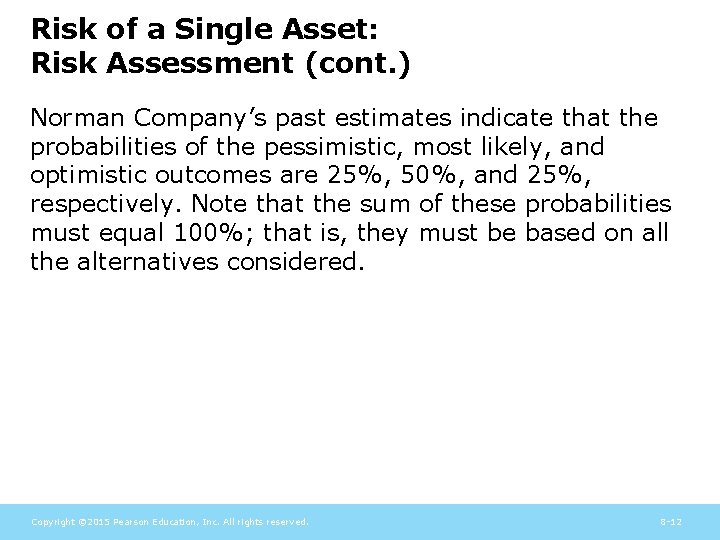 Risk of a Single Asset:
Risk Assessment (cont.)

Norman Company's past estimates indicate that the probabilities of the pessimistic, most likely, and optimistic outcomes are 25%, 50%, and 25%, respectively. Note that the sum of these probabilities must equal 100%; that is, they must be based on all the alternatives considered.

Copyright ©2015 Pearson Education, Inc. All rights reserved.

8-12